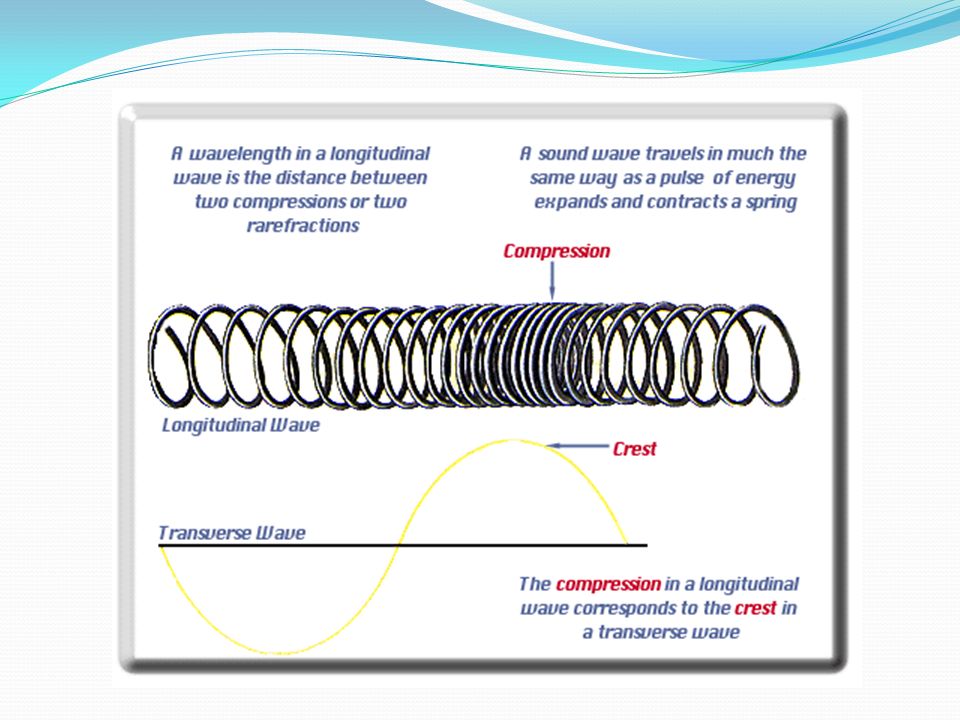 A wavelength in a longitudinal wave is the distance between two compressions or two rarefractions

A sound wave travels in much the same way as a pulse of energy expands and contracts a spring

Compression

Longitudinal Wave

Crest

Transverse Wave

The compression in a longitudinal wave corresponds to the crest in a transverse wave